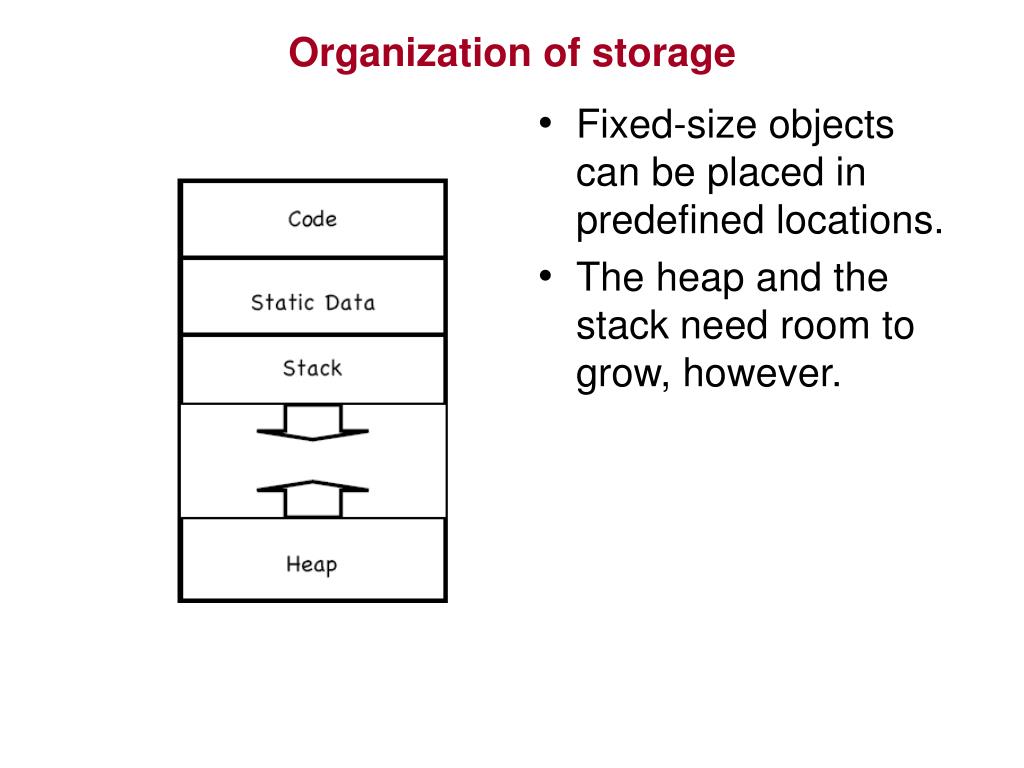 Organization of storage

Code

Static Data

Stack

Heap

• Fixed-size objects can be placed in predefined locations.
• The heap and the stack need room to grow, however.